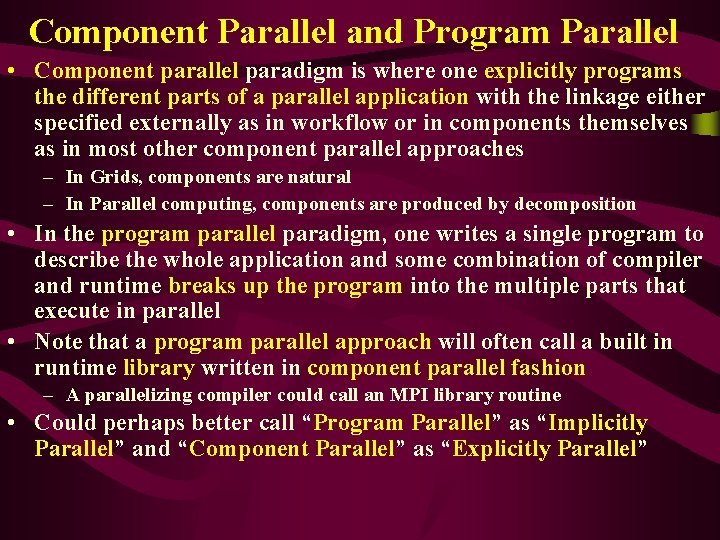 Component Parallel and Program Parallel

• Component parallel paradigm is where one explicitly programs the different parts of a parallel application with the linkage either specified externally as in workflow or in components themselves as in most other component parallel approaches

– In Grids, components are natural

– In Parallel computing, components are produced by decomposition

• In the program parallel paradigm, one writes a single program to describe the whole application and some combination of compiler and runtime breaks up the program into the multiple parts that execute in parallel

• Note that a program parallel approach will often call a built in runtime library written in component parallel fashion

– A parallelizing compiler could call an MPI library routine

• Could perhaps better call “Program Parallel” as “Implicitly Parallel” and “Component Parallel” as “Explicitly Parallel”